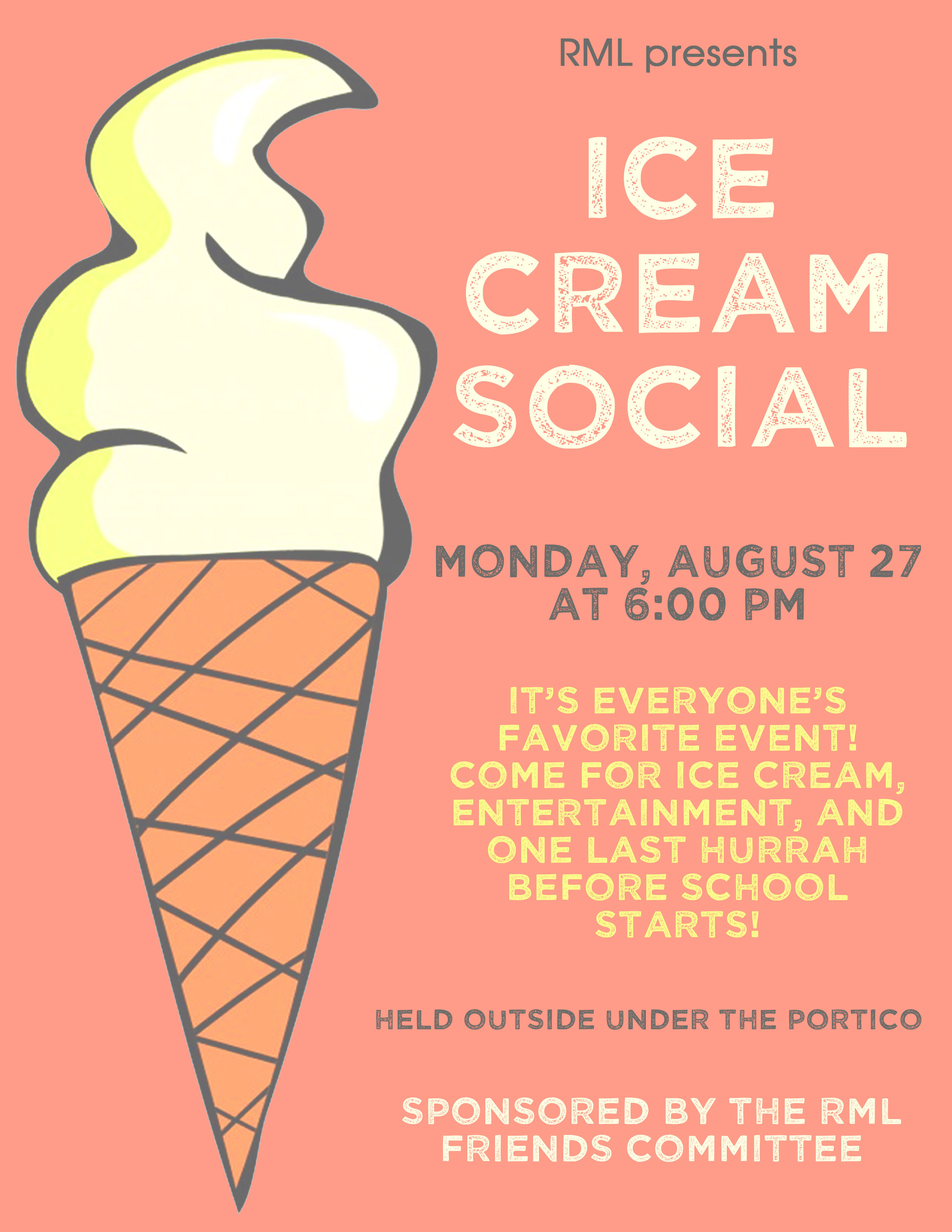 RML presents

ICE CREAM SOCIAL

MONDAY, AUGUST 27 AT 6:00 PM

IT'S EVERYONE'S FAVORITE EVENT! COME FOR ICE CREAM, ENTERTAINMENT, AND ONE LAST HURRAH BEFORE SCHOOL STARTS!

HELD OUTSIDE UNDER THE PORTICO

SPONSORED BY THE RML FRIENDS COMMITTEE